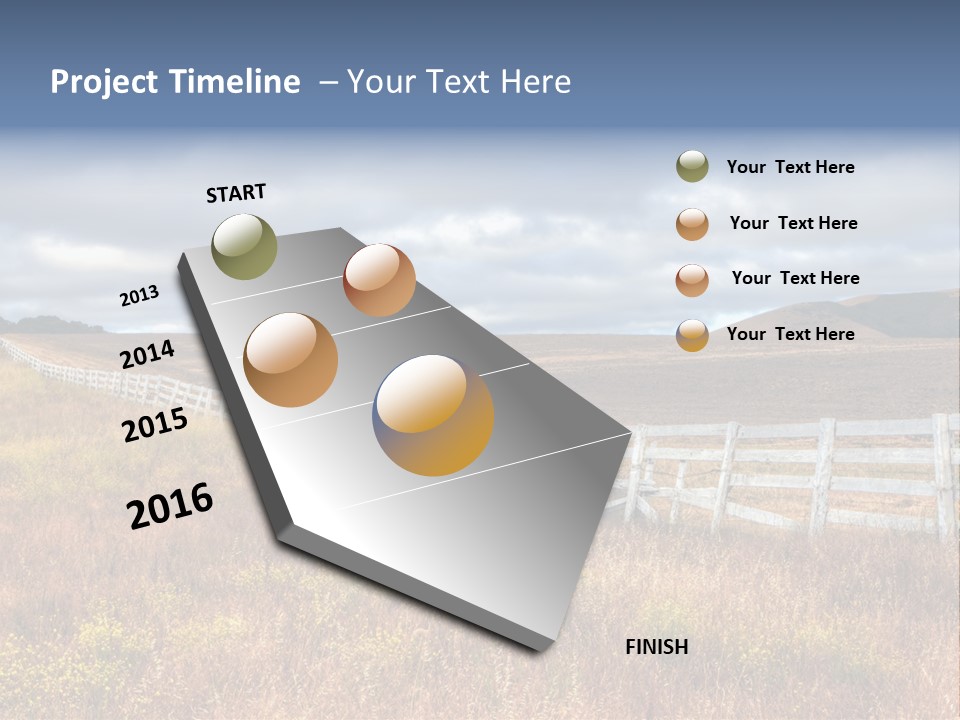 Project Timeline – Your Text Here

START

2013

2014

2015

2016

FINISH

Your Text Here

Your Text Here

Your Text Here

Your Text Here